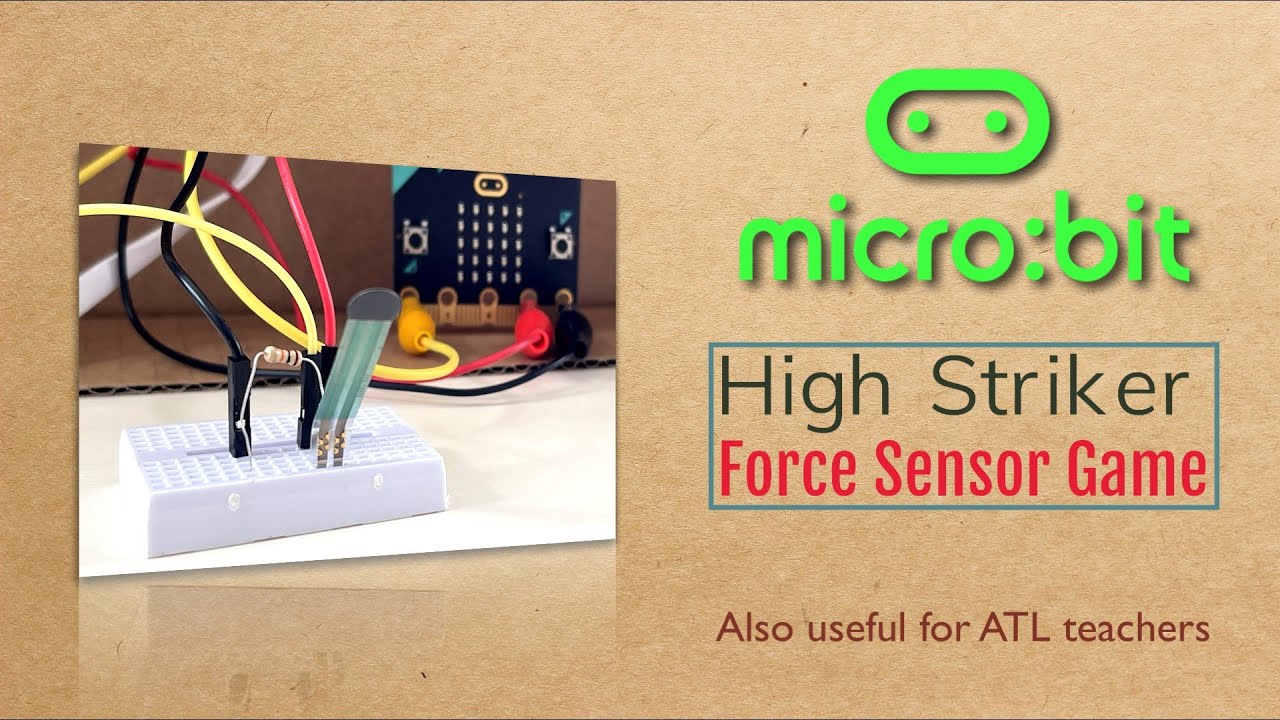 micro:bit

High Striker
Force Sensor Game

Also useful for ATL teachers